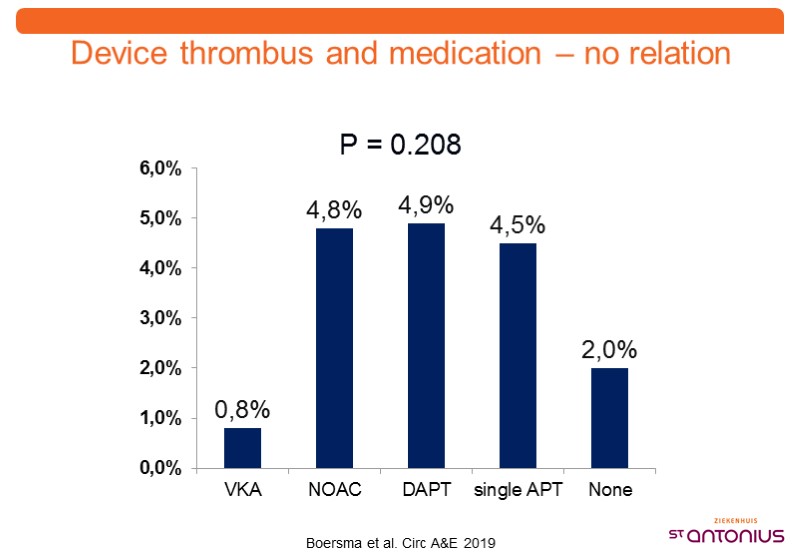 Device thrombus and medication – no relation

P = 0.208

6,0%
5,0%
4,0%
3,0%
2,0%
1,0%
0,0%

0,8%
4,8%
4,9%
4,5%
2,0%

VKA
NOAC
DAPT
single APT
None

Boersma et al. Circ A&E 2019

ZIEKENHUIS
ST ANTONIUS